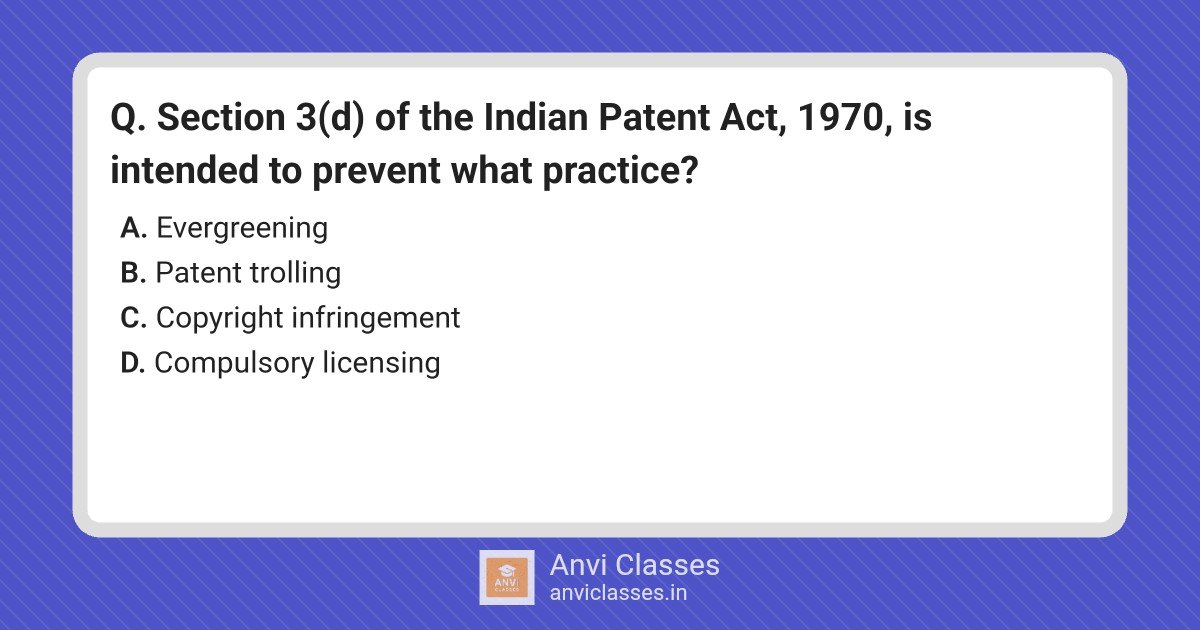 Q. Section 3(d) of the Indian Patent Act, 1970, is intended to prevent what practice?

A. Evergreening
B. Patent trolling
C. Copyright infringement
D. Compulsory licensing

ANVI CLASSES

Anvi Classes
anviclasses.in